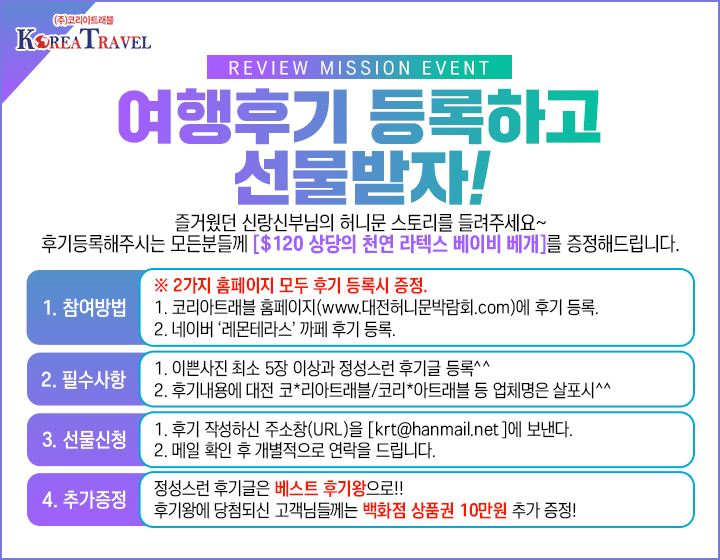 (주)코리아트래블
KOREA TRAVEL

REVIEW MISSION EVENT

여행후기 등록하고 선물받자!

즐거웠던 신랑신부님의 허니문 스토리를 들려주세요~
후기등록해주시는 모든분들께 [$120 상당의 천연 라텍스 베이비 베개]를 증정해드립니다.

1. 참여방법
※ 2가지 홈페이지 모두 후기 등록시 증정.
1. 코리아트래블 홈페이지(www.대전허니문박람회.com)에 후기 등록.
2. 네이버 '레몬테라스' 까페 후기 등록.

2. 필수사항
1. 이쁜사진 최소 5장 이상과 정성스런 후기글 등록^^
2. 후기내용에 대전 코*리아트래블/코리*아트래블 등 업체명은 살포시^^

3. 선물신청
1. 후기 작성하신 주소창(URL)을 [krt@hanmail.net ]에 보낸다.
2. 메일 확인 후 개별적으로 연락을 드립니다.

4. 추가증정
정성스런 후기글은 베스트 후기왕으로!!
후기왕에 당첨되신 고객님들께는 백화점 상품권 10만원 추가 증정!